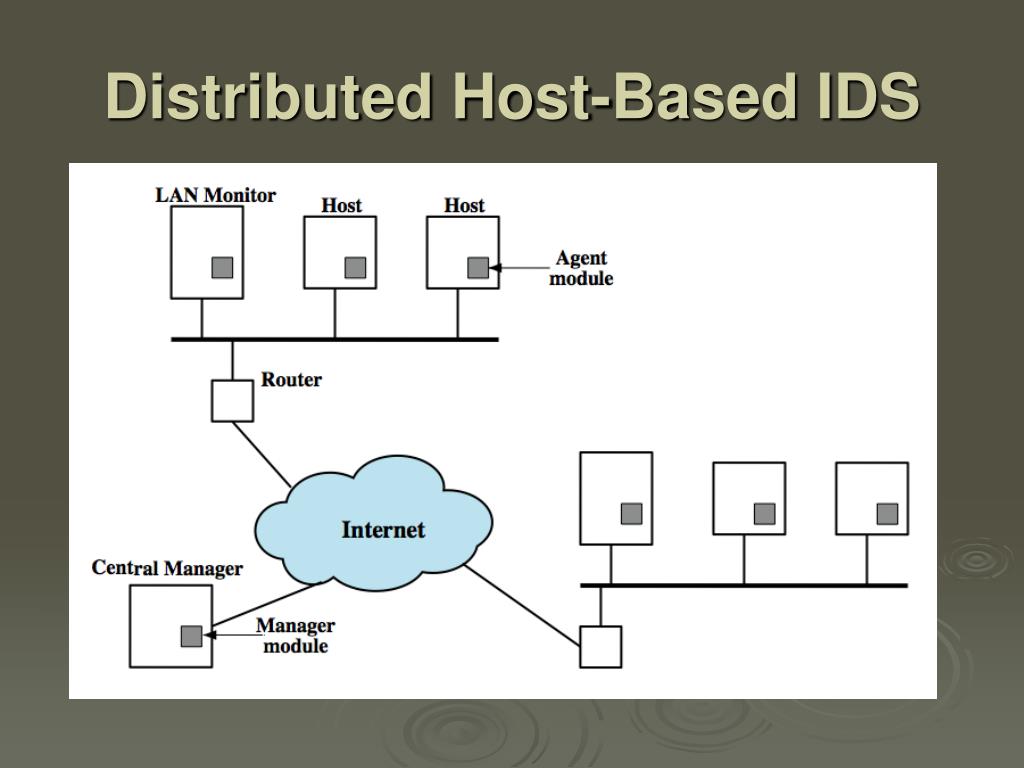 Distributed Host-Based IDS

LAN Monitor
Host
Host
Agent module
Router
Internet
Central Manager
Manager module